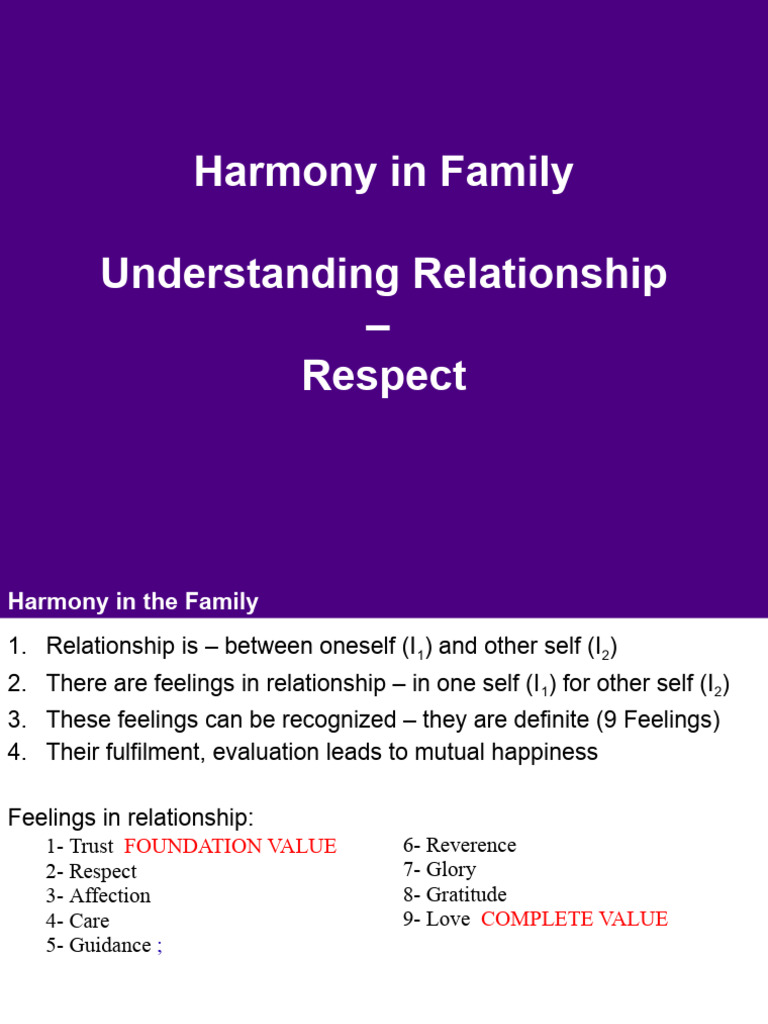 Harmony in Family

Understanding Relationship
–
Respect

Harmony in the Family

1. Relationship is – between oneself ($I_1$) and other self ($I_2$)
2. There are feelings in relationship – in one self ($I_1$) for other self ($I_2$)
3. These feelings can be recognized – they are definite (9 Feelings)
4. Their fulfilment, evaluation leads to mutual happiness

Feelings in relationship:

1- Trust FOUNDATION VALUE
2- Respect
3- Affection
4- Care
5- Guidance ;

6- Reverence
7- Glory
8- Gratitude
9- Love COMPLETE VALUE